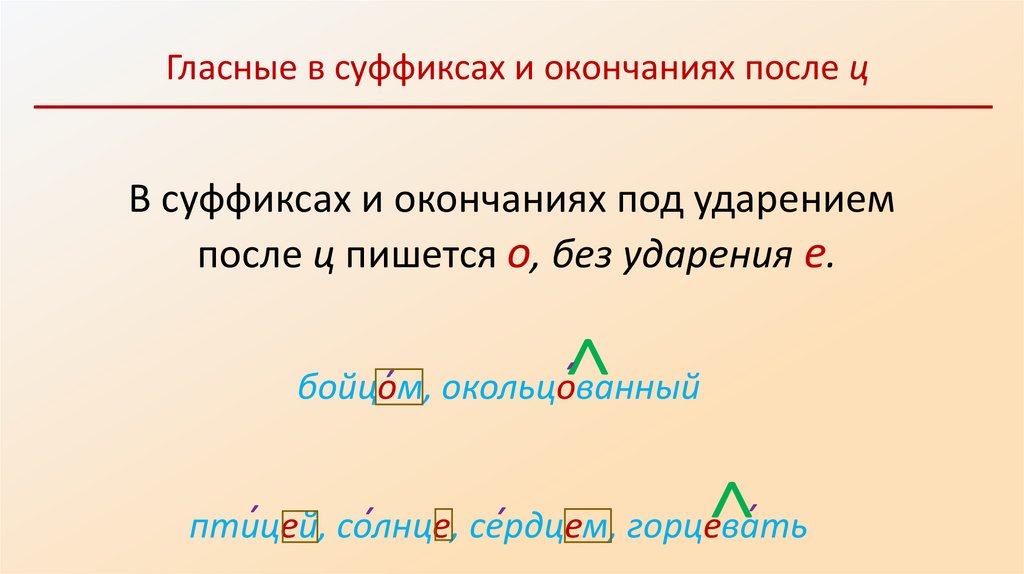 Гласные в суффиксах и окончаниях после ц

В суффиксах и окончаниях под ударением после ц пишется о, без ударения е.

бойцо́м, окольцо́ванный

пти́цей, со́лнце, се́рдцем, горцева́ть